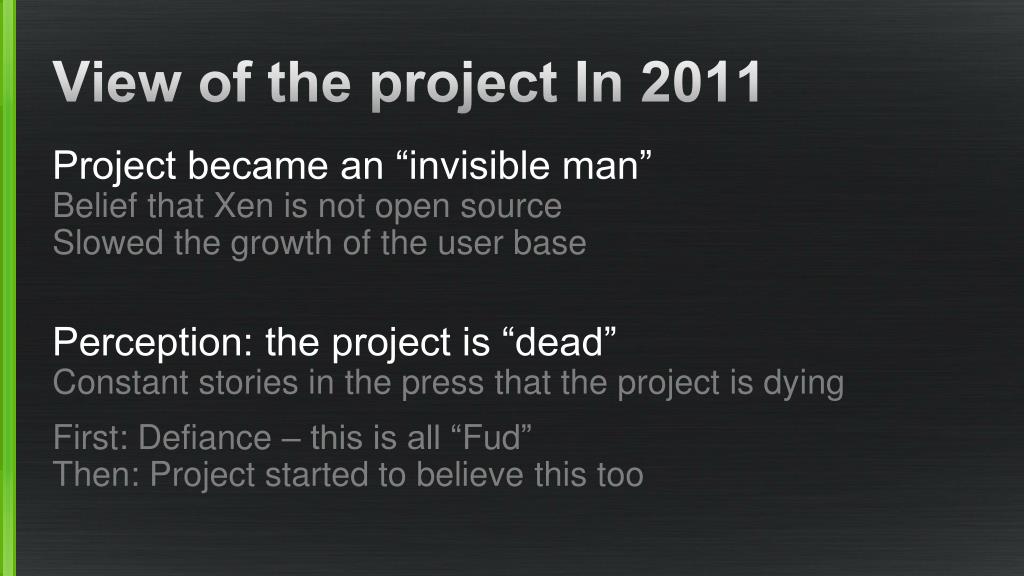 View of the project In 2011

Project became an “invisible man”
Belief that Xen is not open source
Slowed the growth of the user base

Perception: the project is “dead”
Constant stories in the press that the project is dying

First: Defiance – this is all “Fud”
Then: Project started to believe this too